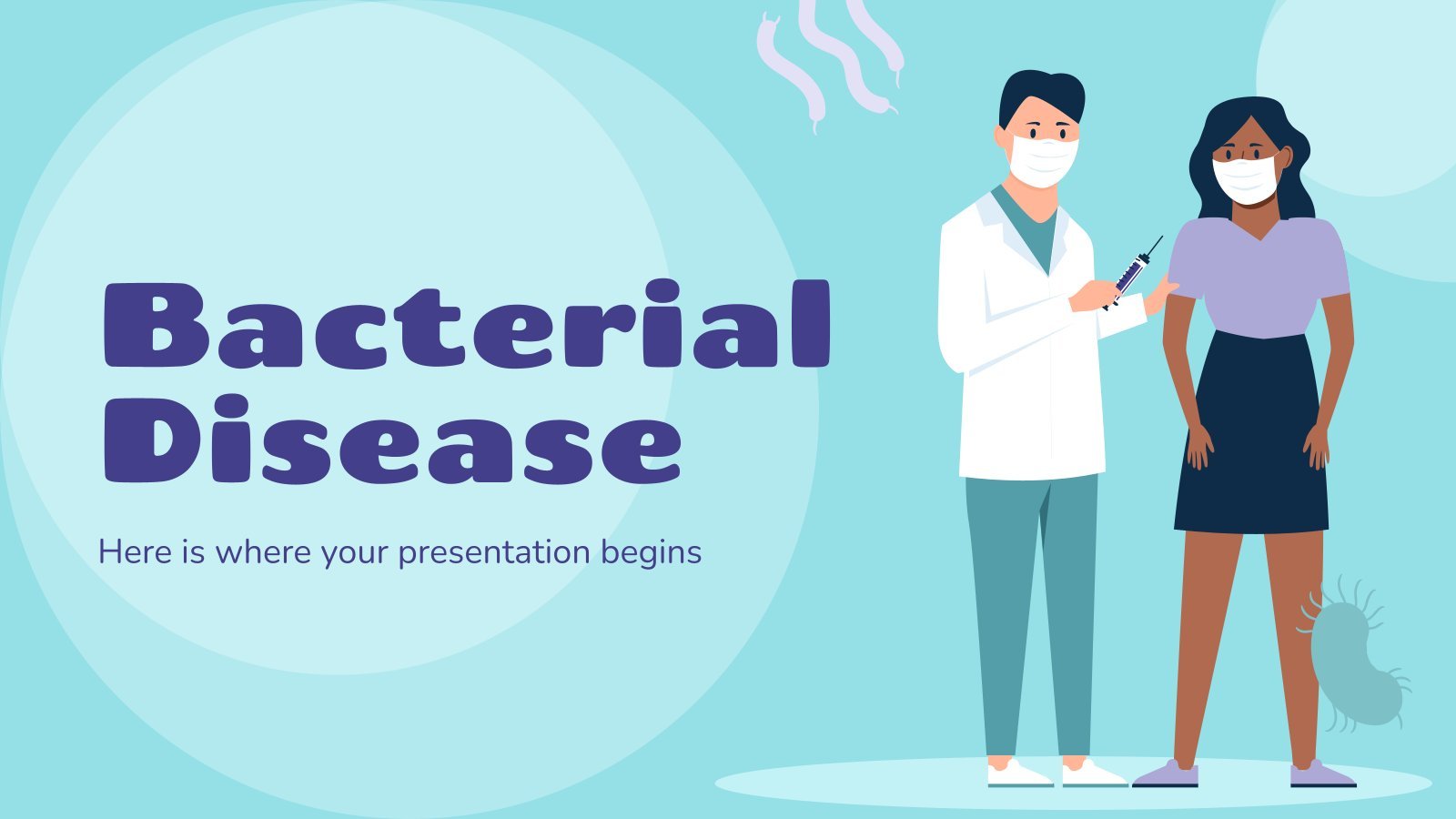 Bacterial Disease

Here is where your presentation begins